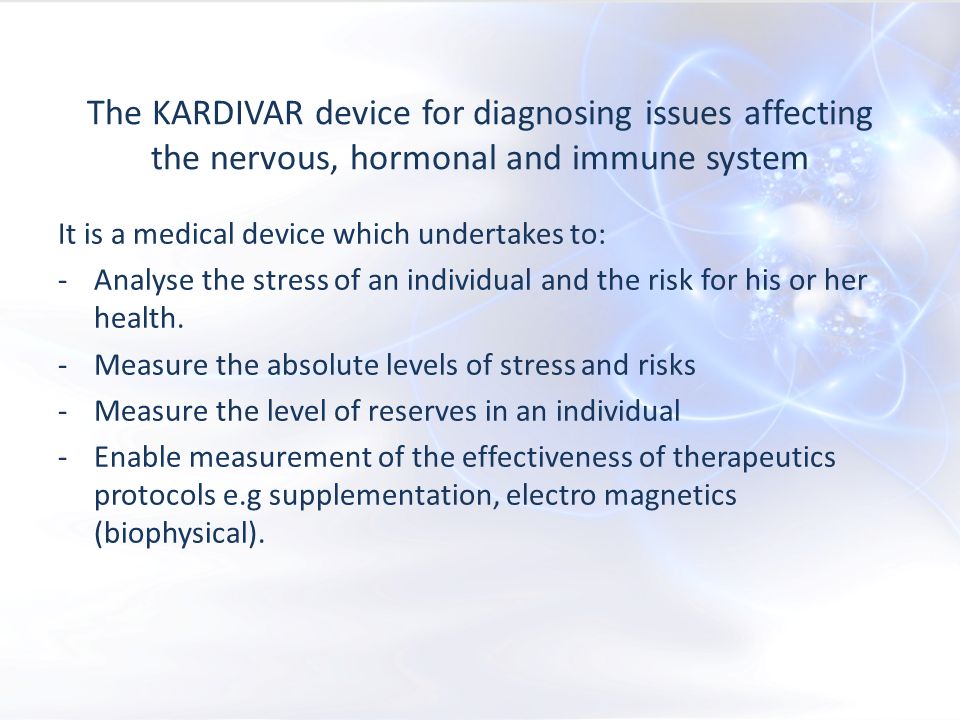 The KARDIVAR device for diagnosing issues affecting the nervous, hormonal and immune system

It is a medical device which undertakes to:

- Analyse the stress of an individual and the risk for his or her health.
- Measure the absolute levels of stress and risks
- Measure the level of reserves in an individual
- Enable measurement of the effectiveness of therapeutics protocols e.g supplementation, electro magnetics (biophysical).